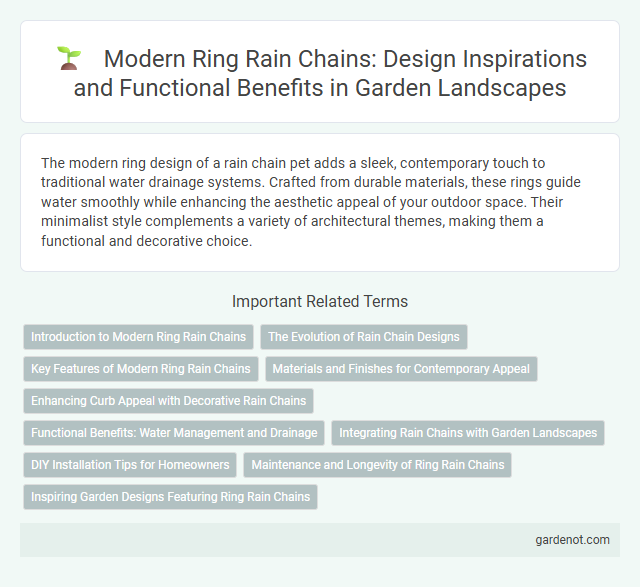 Modern Ring Rain Chains: Design Inspirations and Functional Benefits in Garden Landscapes

The modern ring design of a rain chain pet adds a sleek, contemporary touch to traditional water drainage systems. Crafted from durable materials, these rings guide water smoothly while enhancing the aesthetic appeal of your outdoor space. Their minimalist style complements a variety of architectural themes, making them a functional and decorative choice.

Important Related Terms

Introduction to Modern Ring Rain Chains
The Evolution of Rain Chain Designs
Key Features of Modern Ring Rain Chains
Materials and Finishes for Contemporary Appeal
Enhancing Curb Appeal with Decorative Rain Chains
Functional Benefits: Water Management and Drainage
Integrating Rain Chains with Garden Landscapes
DIY Installation Tips for Homeowners
Maintenance and Longevity of Ring Rain Chains
Inspiring Garden Designs Featuring Ring Rain Chains

gardenot.com